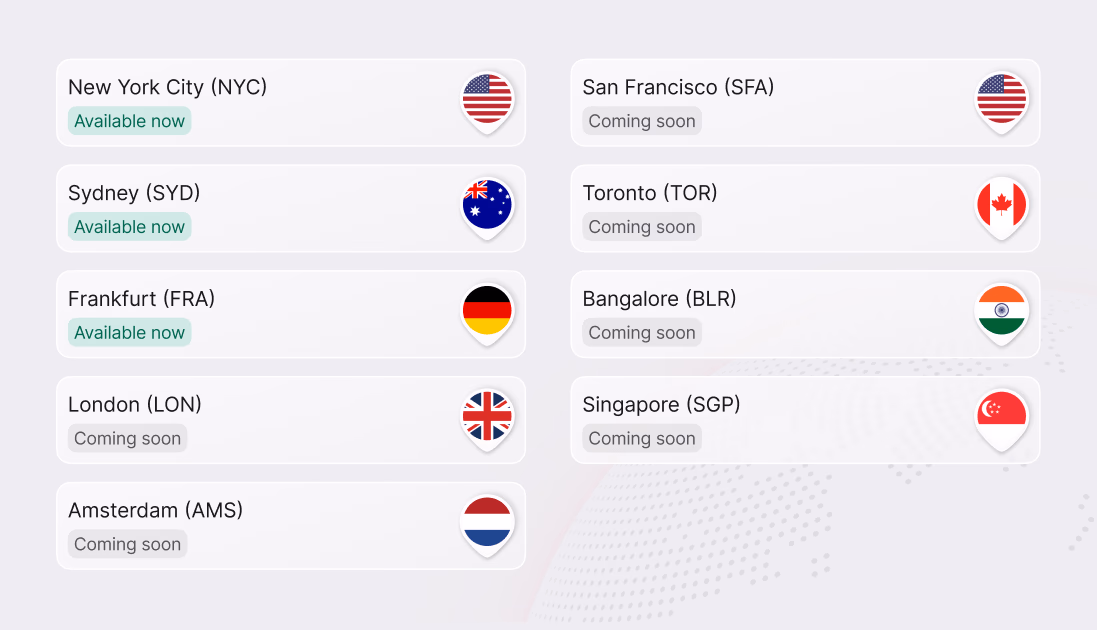 New York City (NYC)
Available now

Sydney (SYD)
Available now

Frankfurt (FRA)
Available now

London (LON)
Coming soon

Amsterdam (AMS)
Coming soon

San Francisco (SFA)
Coming soon

Toronto (TOR)
Coming soon

Bangalore (BLR)
Coming soon

Singapore (SGP)
Coming soon